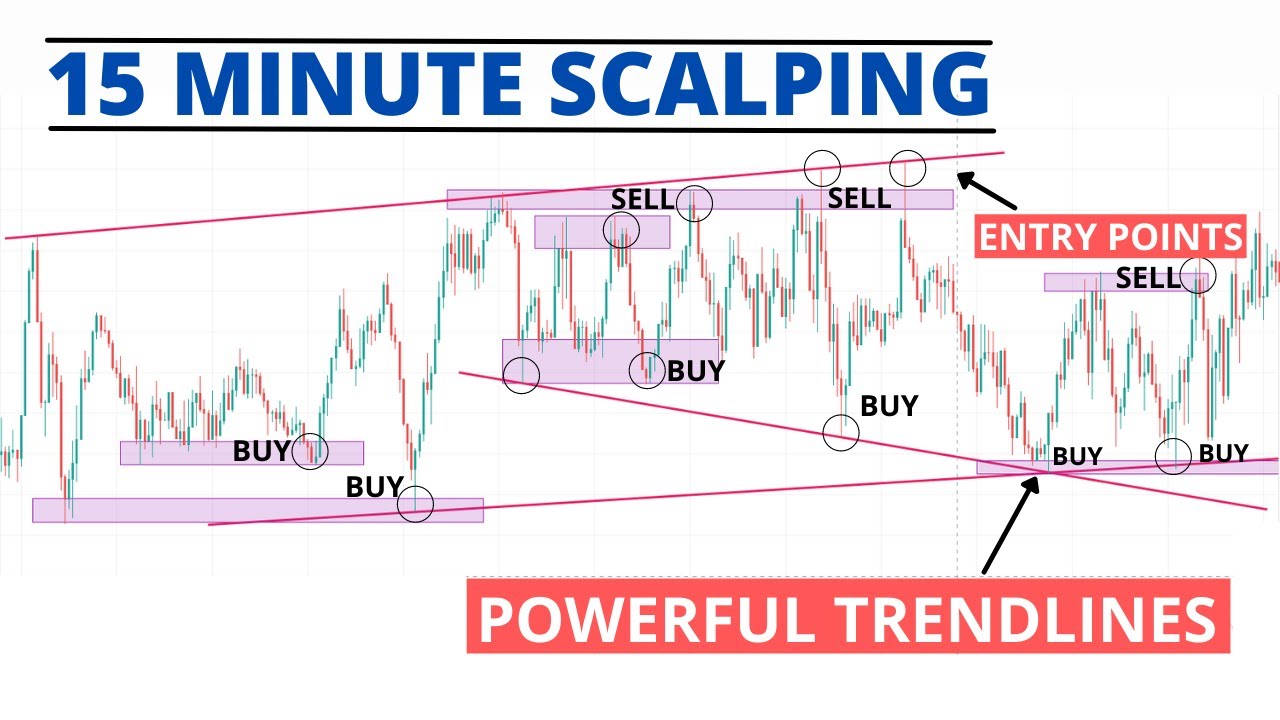 15 MINUTE SCALPING

SELL

SELL

ENTRY POINTS

SELL

BUY

BUY

BUY

BUY

BUY

BUY

POWERFUL TRENDLINES